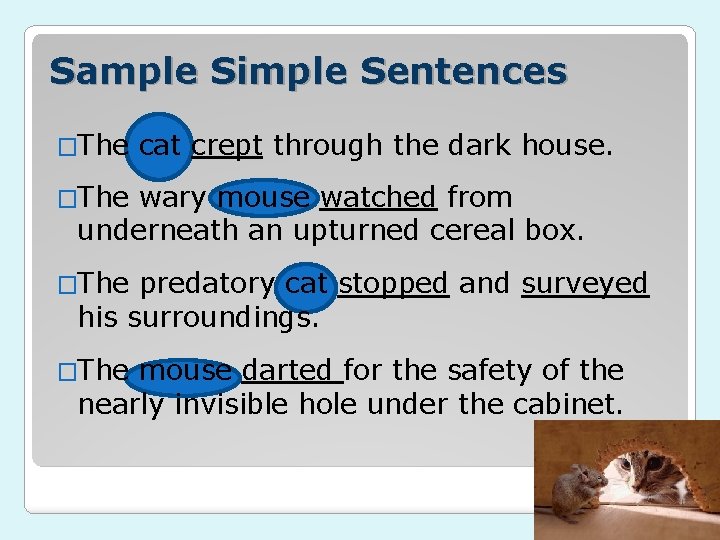 Sample Simple Sentences

□The cat crept through the dark house.

□The wary mouse watched from underneath an upturned cereal box.

□The predatory cat stopped and surveyed his surroundings.

□The mouse darted for the safety of the nearly invisible hole under the cabinet.